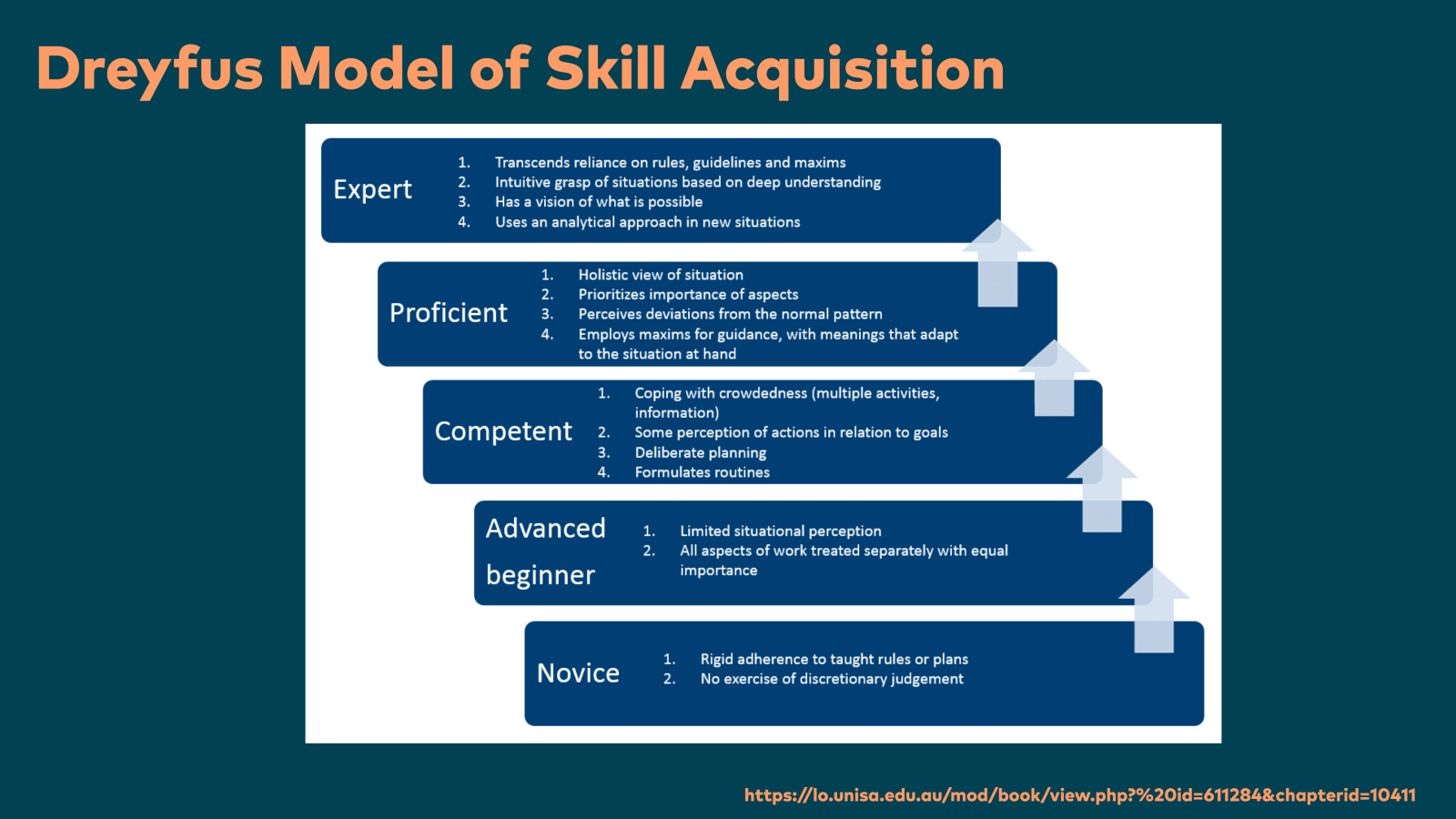 Dreyfus Model of Skill Acquisition

Expert
1. Transcends reliance on rules, guidelines and maxims
2. Intuitive grasp of situations based on deep understanding
3. Has a vision of what is possible
4. Uses an analytical approach in new situations

Proficient
1. Holistic view of situation
2. Prioritizes importance of aspects
3. Perceives deviations from the normal pattern
4. Employs maxims for guidance, with meanings that adapt to the situation at hand

Competent
1. Coping with crowdedness (multiple activities, information)
2. Some perception of actions in relation to goals
3. Deliberate planning
4. Formulates routines

Advanced beginner
1. Limited situational perception
2. All aspects of work treated separately with equal importance

Novice
1. Rigid adherence to taught rules or plans
2. No exercise of discretionary judgement

https://lo.unisa.edu.au/mod/book/view.php?%20id=611284&chapterid=10411